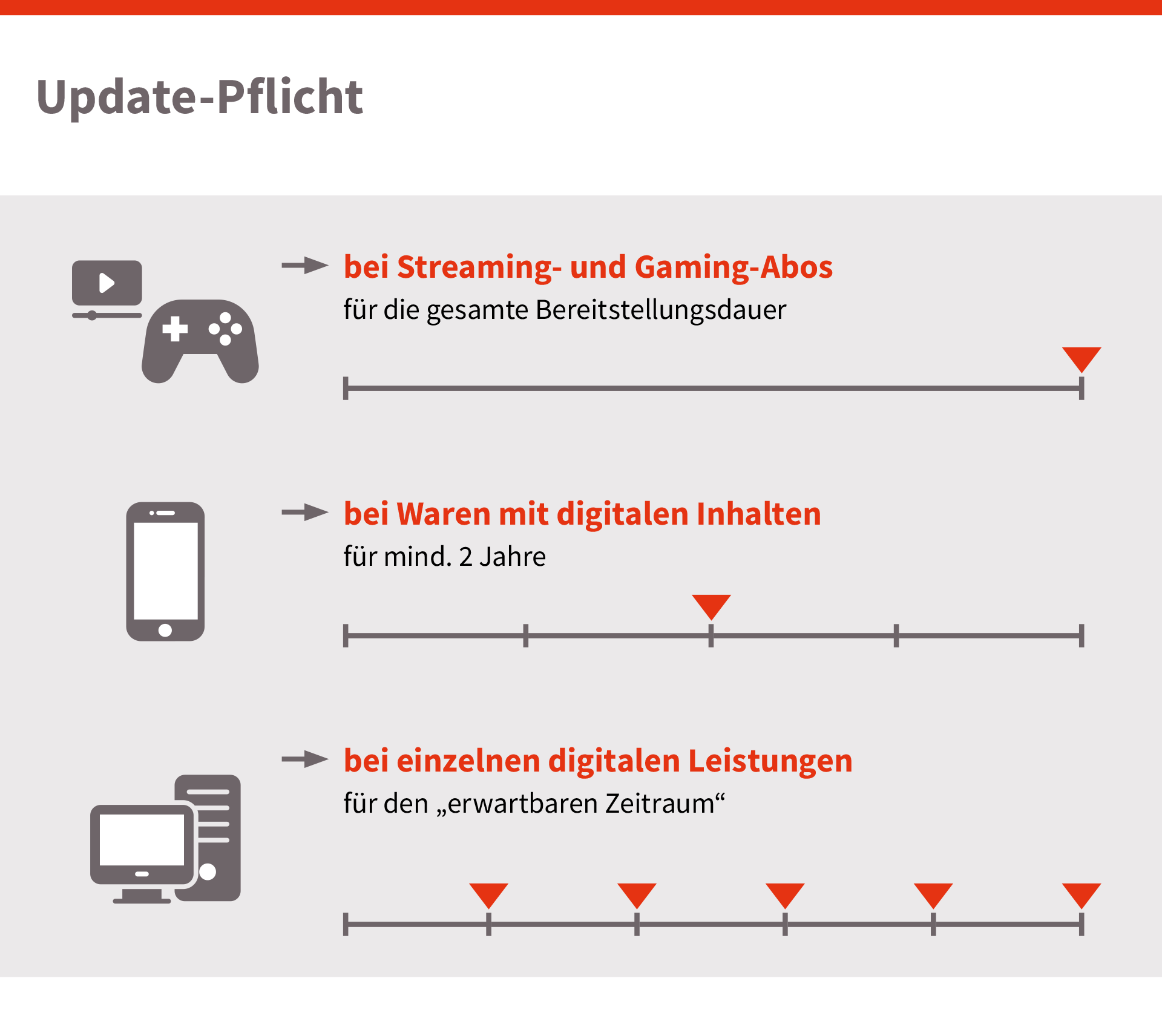 Update-Pflicht

bei Streaming- und Gaming-Abos
für die gesamte Bereitstellungsdauer

bei Waren mit digitalen Inhalten
für mind. 2 Jahre

bei einzelnen digitalen Leistungen
für den „erwartbaren Zeitraum“